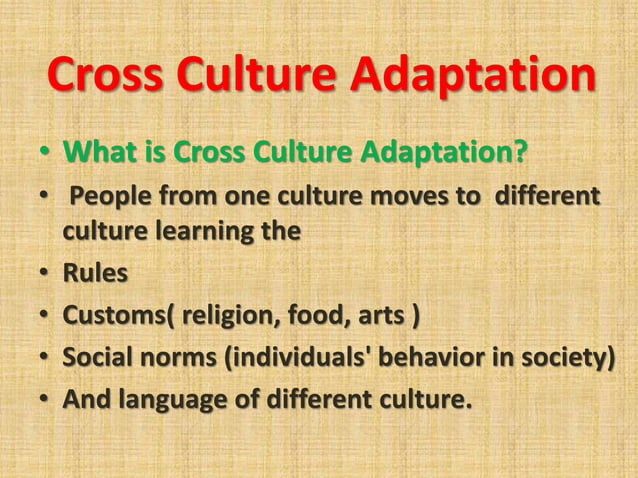 Cross Culture Adaptation

• What is Cross Culture Adaptation?
• People from one culture moves to different culture learning the
• Rules
• Customs( religion, food, arts )
• Social norms (individuals' behavior in society)
• And language of different culture.